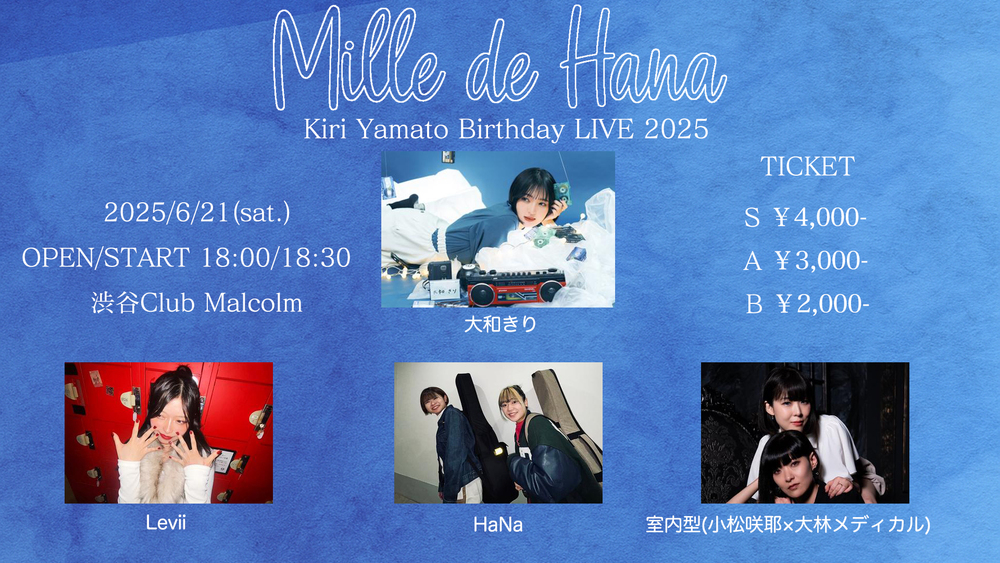 Mille de Hana

Kiri Yamato Birthday LIVE 2025

2025/6/21(sat.)

OPEN/START 18:00/18:30

渋谷Club Malcolm

大和きり

TICKET

S ￥4,000-

A ￥3,000-

B ￥2,000-

Levii

HaNa

室内型(小松咲耶×大林メディカル)